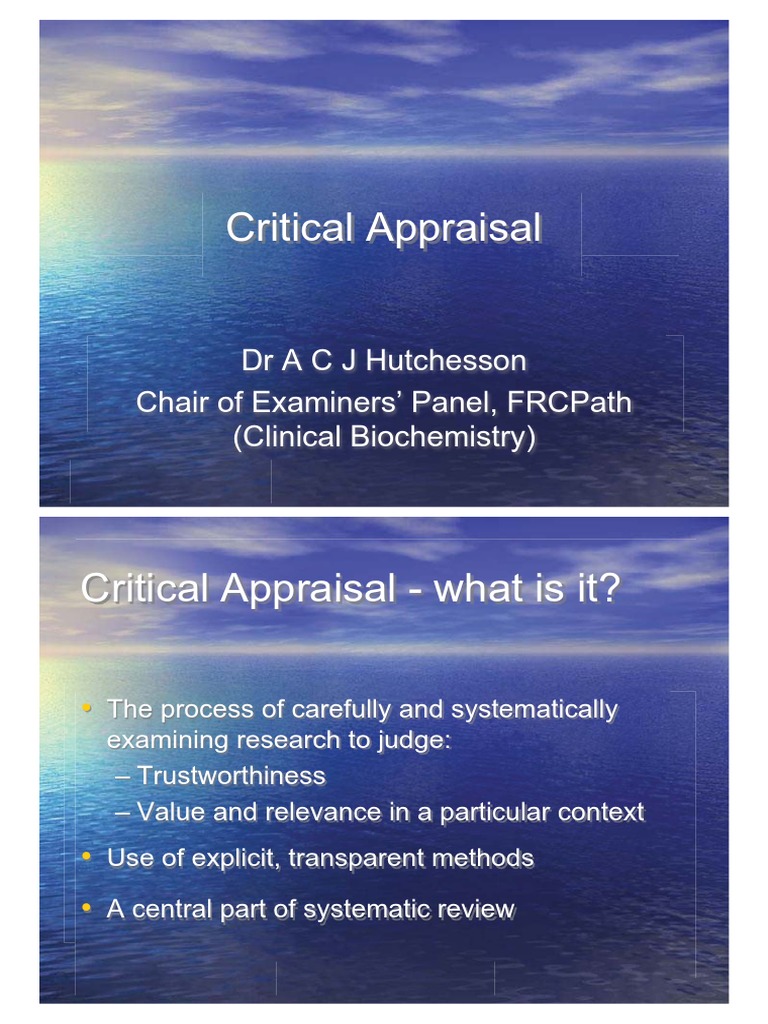 Critical Appraisal

Dr A C J Hutchesson
Chair of Examiners' Panel, FRCPath
(Clinical Biochemistry)

Critical Appraisal - what is it?

• The process of carefully and systematically examining research to judge:
– Trustworthiness
– Value and relevance in a particular context
• Use of explicit, transparent methods
• A central part of systematic review